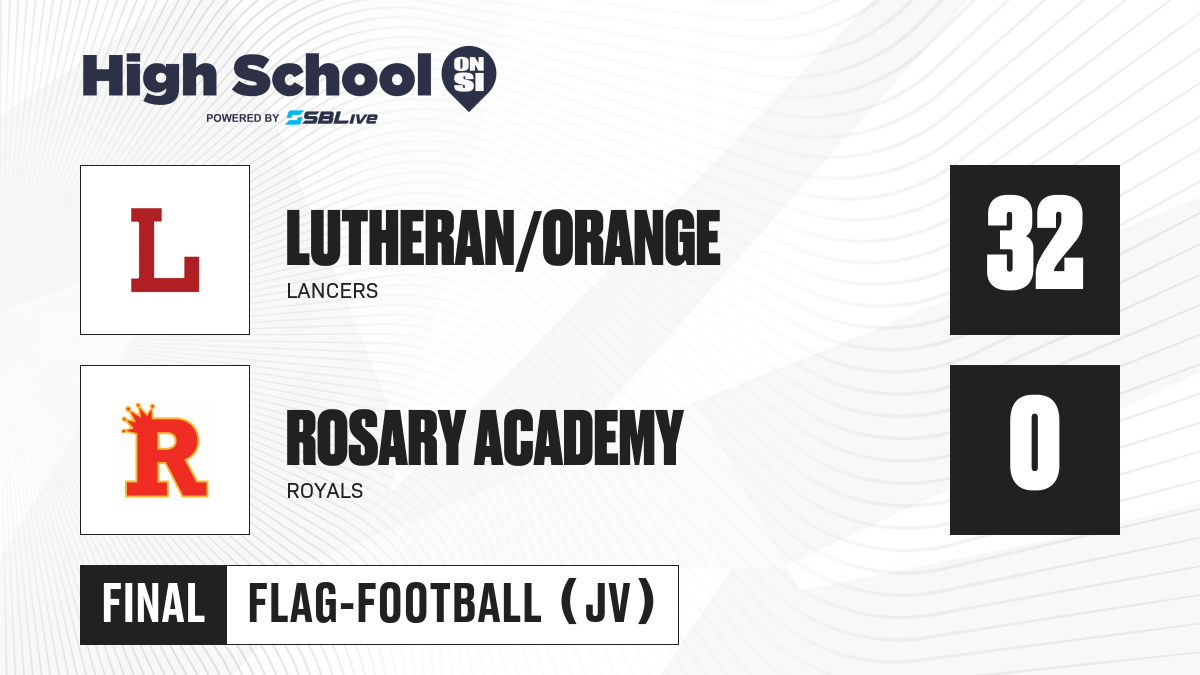 High School ON SI
POWERED BY SBLive

L

LUTHERAN/ORANGE
LANCERS

32

R

ROSARY ACADEMY
ROYALS

0

FINAL FLAG-FOOTBALL (JV)